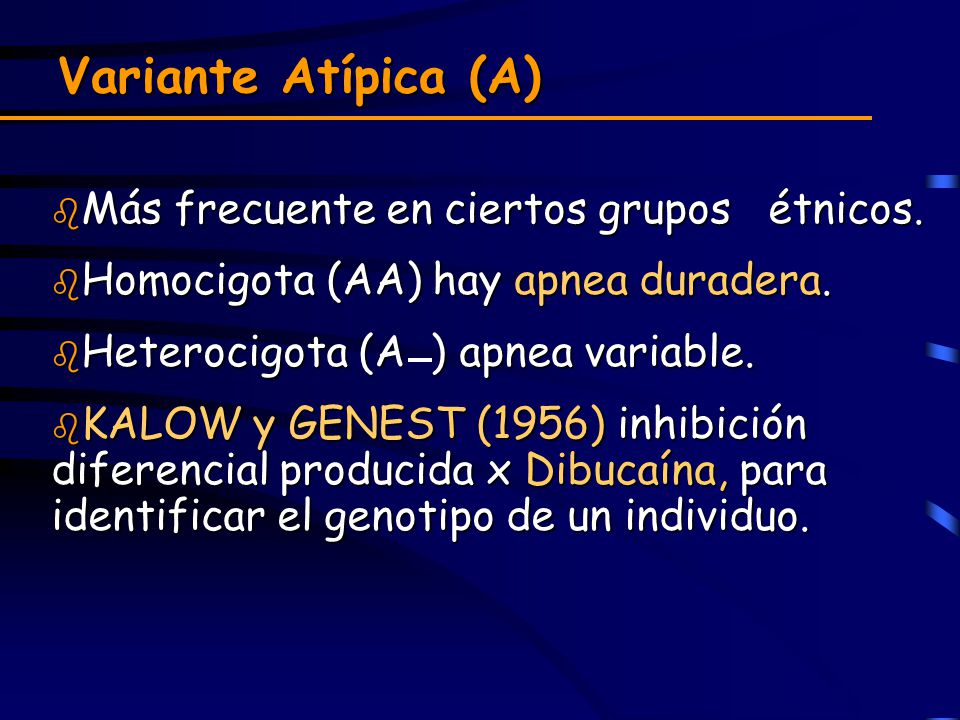 Variante Atípica (A)

Más frecuente en ciertos grupos étnicos.

Homocigota (AA) hay apnea duradera.

Heterocigota (A_) apnea variable.

KALOW y GENEST (1956) inhibición diferencial producida x Dibucaína, para identificar el genotipo de un individuo.